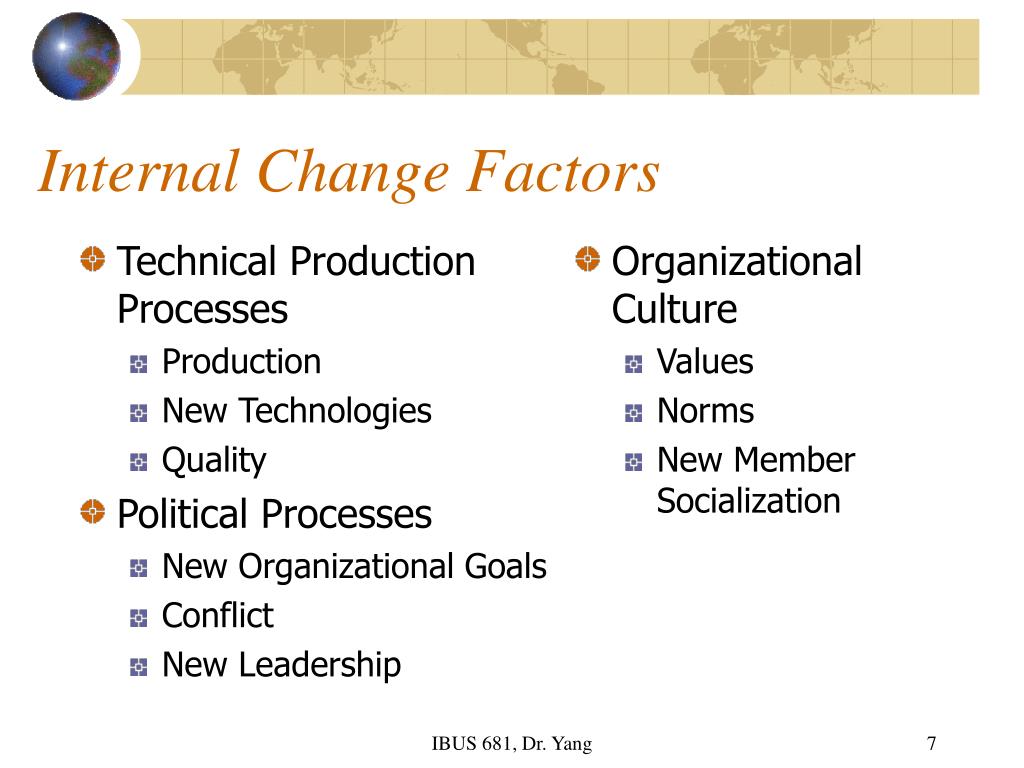 Internal Change Factors

Technical Production Processes
Production
New Technologies
Quality

Political Processes
New Organizational Goals
Conflict
New Leadership

Organizational Culture
Values
Norms
New Member Socialization

IBUS 681, Dr. Yang

7